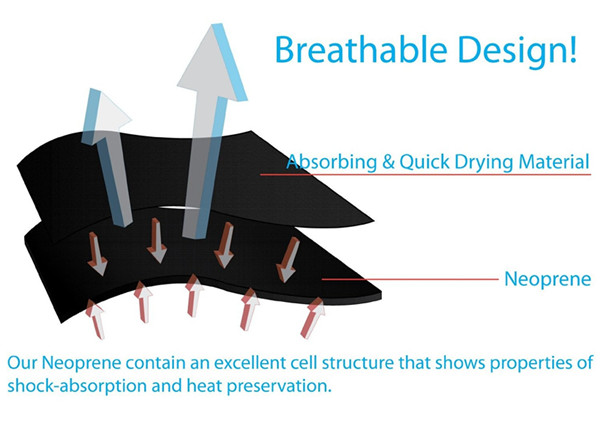 Breathable Design!

Absorbing & Quick Drying Material

Neoprene

Our Neoprene contain an excellent cell structure that shows properties of shock-absorption and heat preservation.